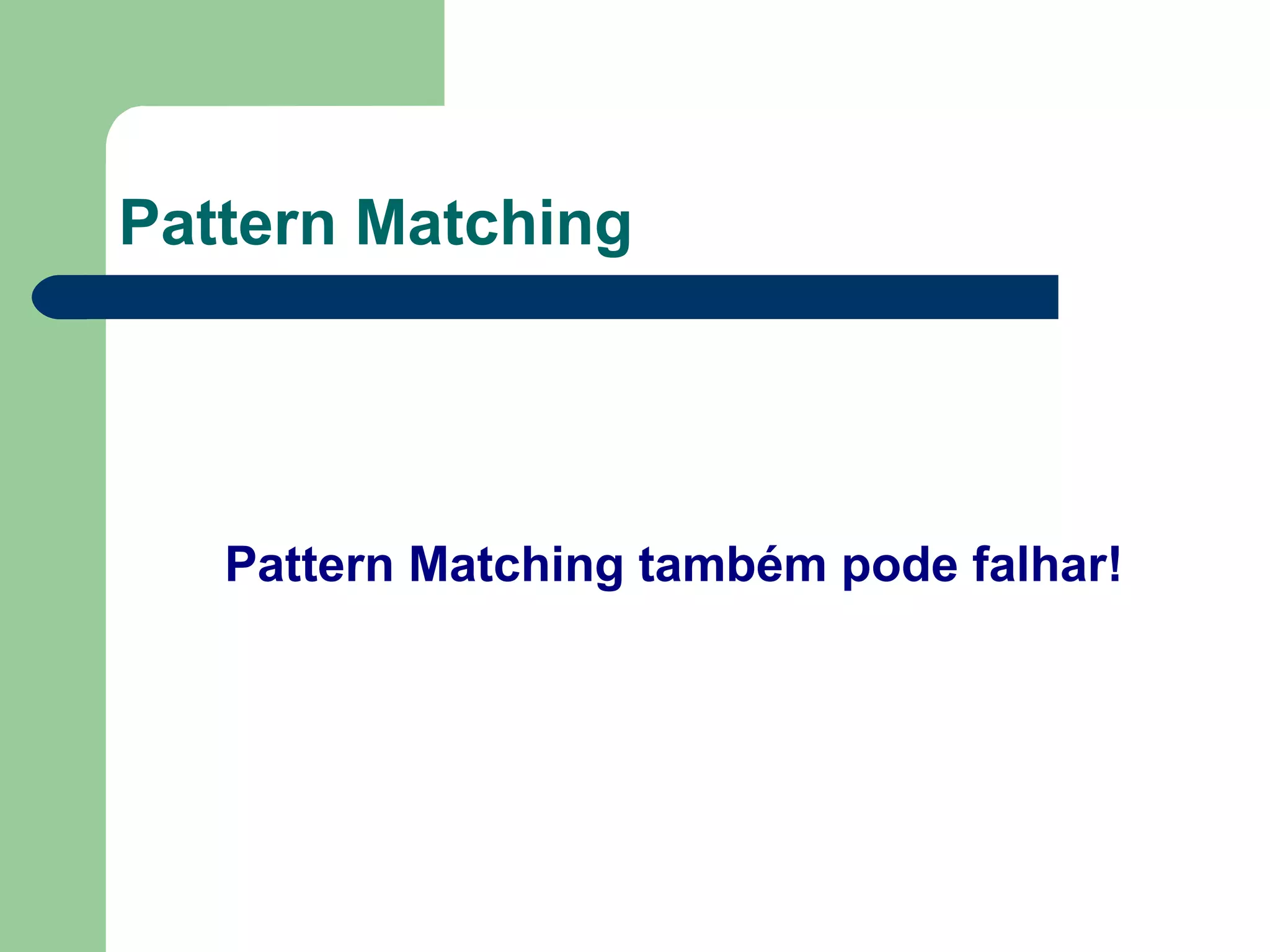 Pattern Matching

Pattern Matching também pode falhar!